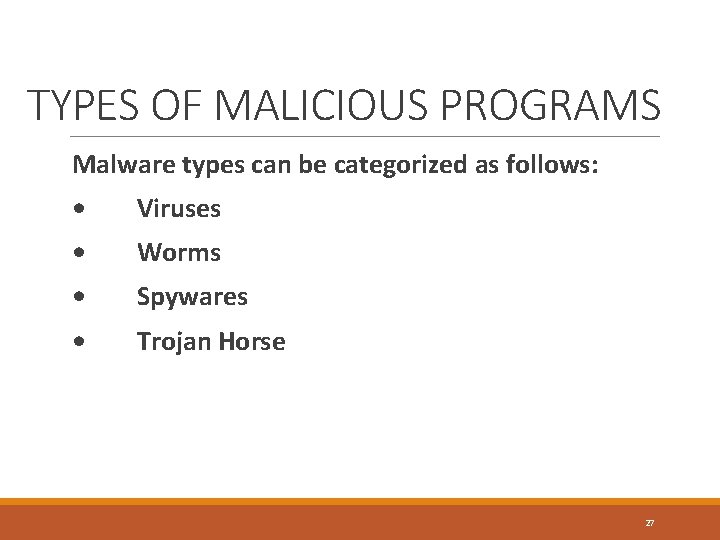 TYPES OF MALICIOUS PROGRAMS

Malware types can be categorized as follows:

• Viruses

• Worms

• Spywares

• Trojan Horse

27